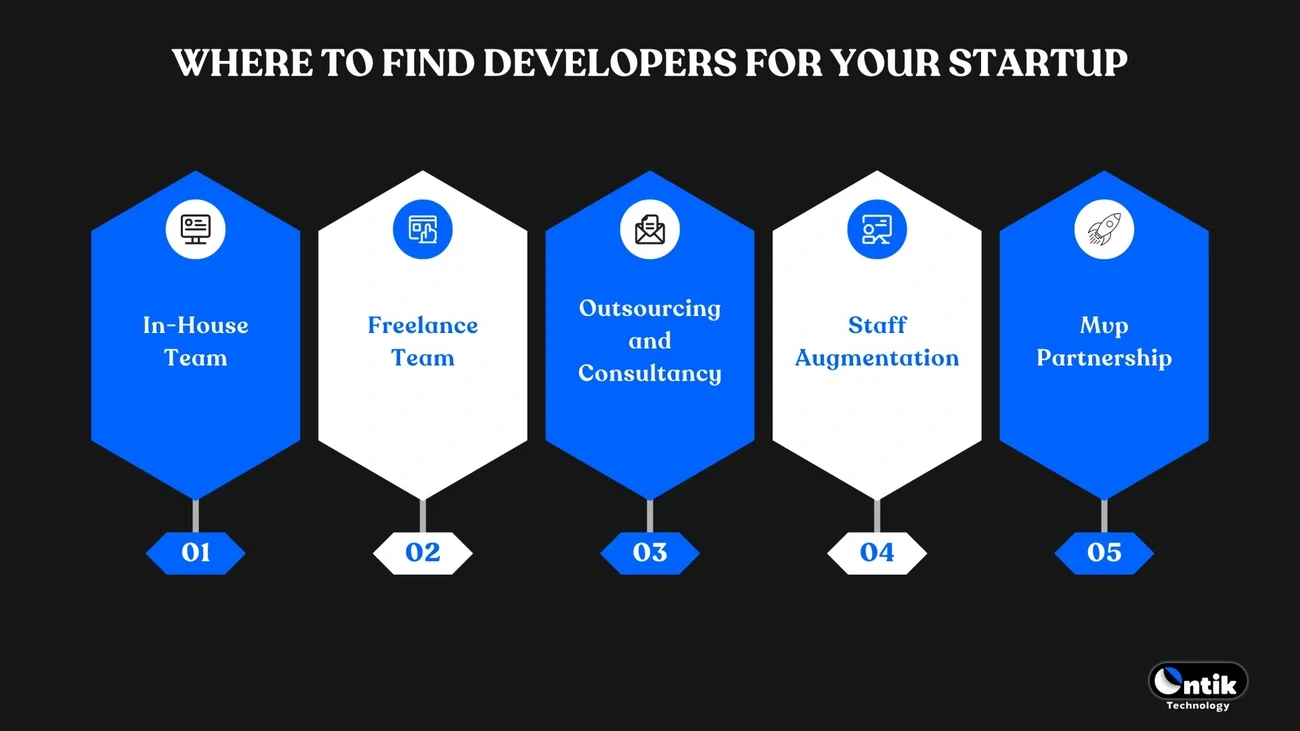 WHERE TO FIND DEVELOPERS FOR YOUR STARTUP

In-House Team

01

Freelance Team

02

Outsourcing and Consultancy

03

Staff Augmentation

04

Mvp Partnership

05

Ontik Technology